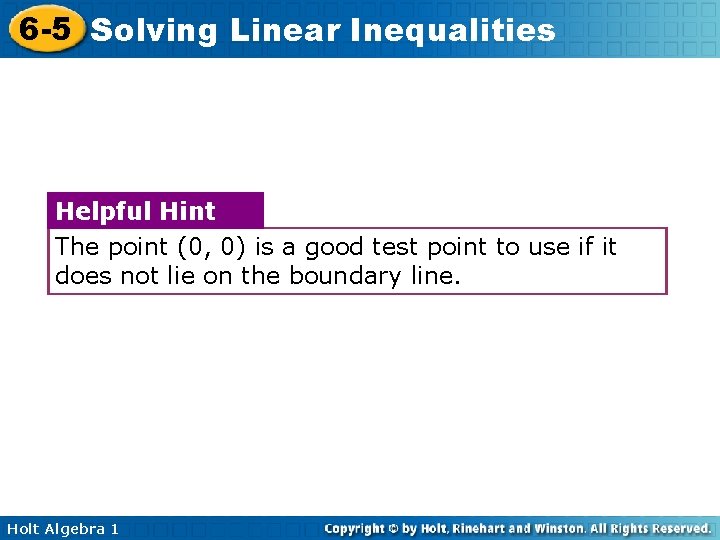 6-5 Solving Linear Inequalities

Helpful Hint

The point (0, 0) is a good test point to use if it does not lie on the boundary line.

Holt Algebra 1

Copyright © by Holt, Rinehart and Winston. All Rights Reserved.